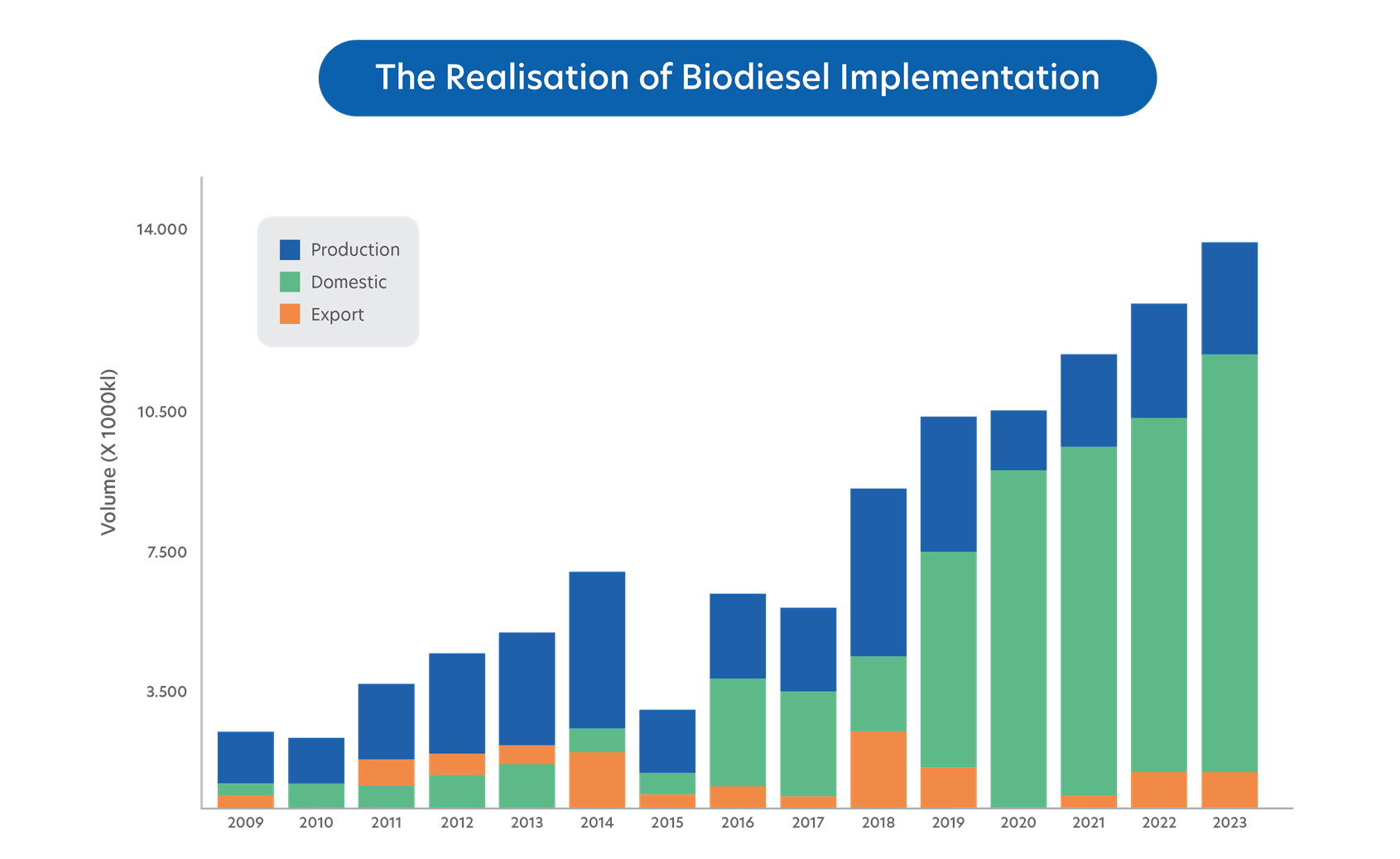 The Realisation of Biodiesel Implementation

Production
Domestic
Export

Volume (X 1000kl)

14.000
10.500
7.500
3.500

2009
2010
2011
2012
2013
2014
2015
2016
2017
2018
2019
2020
2021
2022
2023